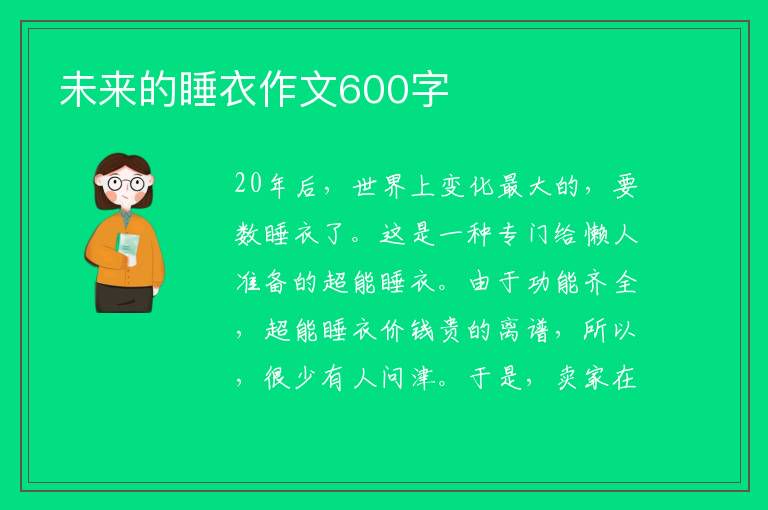 未来的睡衣作文600字

20年后，世界上变化最大的，要数睡衣了。这是一种专门给懒人准备的超能睡衣。由于功能齐全，超能睡衣价钱贵的离谱，所以，很少有人问津。于是，卖家在